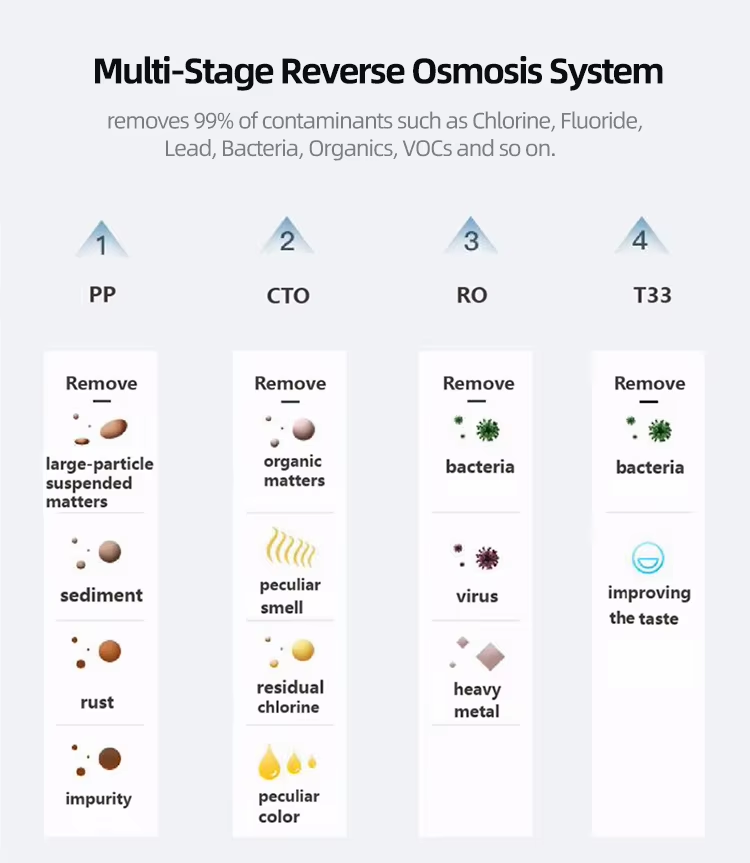 Multi-Stage Reverse Osmosis System

removes 99% of contaminants such as Chlorine, Fluoride, Lead, Bacteria, Organics, VOCs and so on.

1
PP

Remove
large-particle suspended matters
sediment
rust
impurity

2
CTO

Remove
organic matters
peculiar smell
residual chlorine
peculiar color

3
RO

Remove
bacteria
virus
heavy metal

4
T33

Remove
bacteria
improving the taste